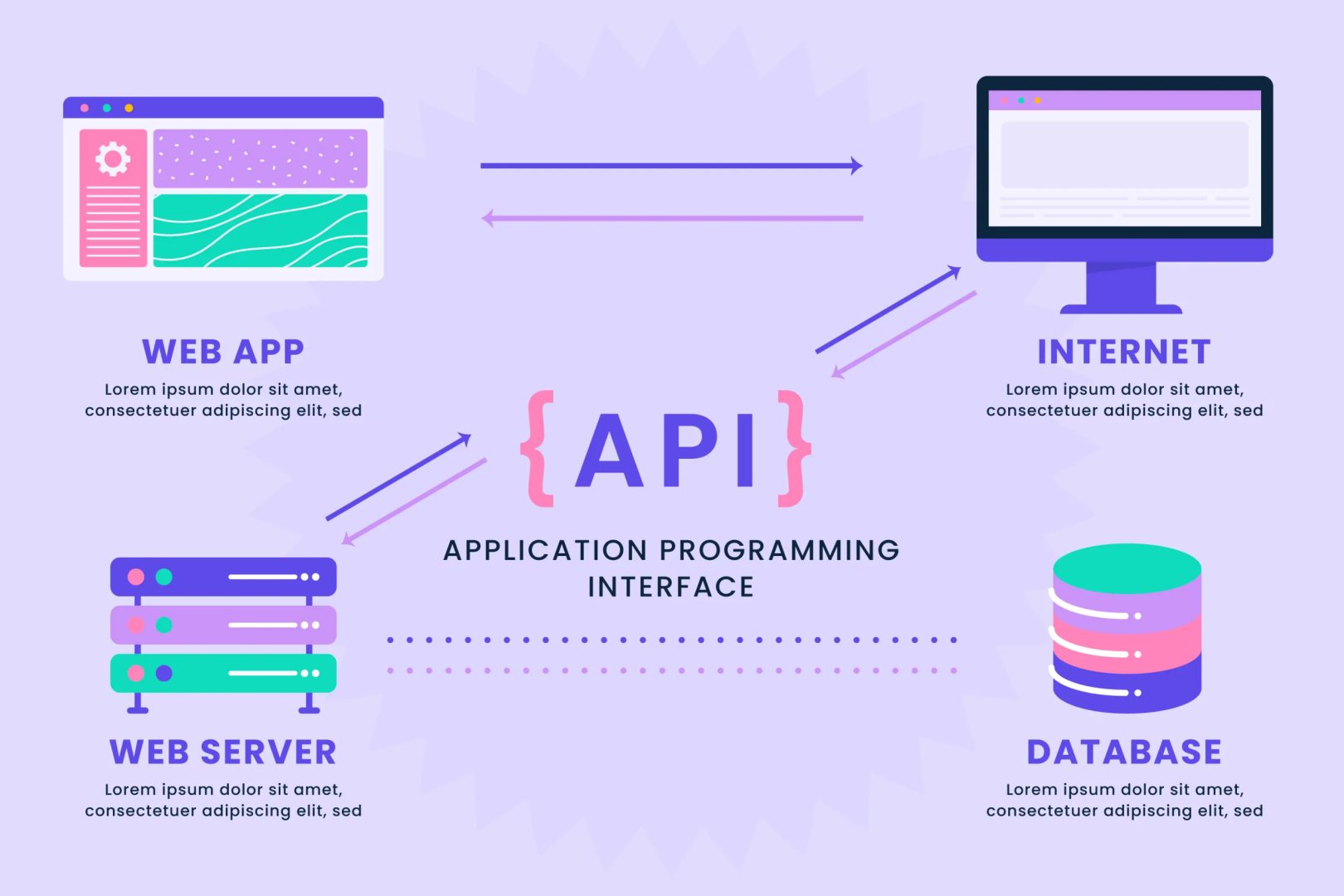 WEB APP
Lorem ipsum dolor sit amet, consectetuer adipiscing elit, sed

INTERNET
Lorem ipsum dolor sit amet, consectetuer adipiscing elit, sed

{API}
APPLICATION PROGRAMMING INTERFACE

WEB SERVER
Lorem ipsum dolor sit amet, consectetuer adipiscing elit, sed

DATABASE
Lorem ipsum dolor sit amet, consectetuer adipiscing elit, sed